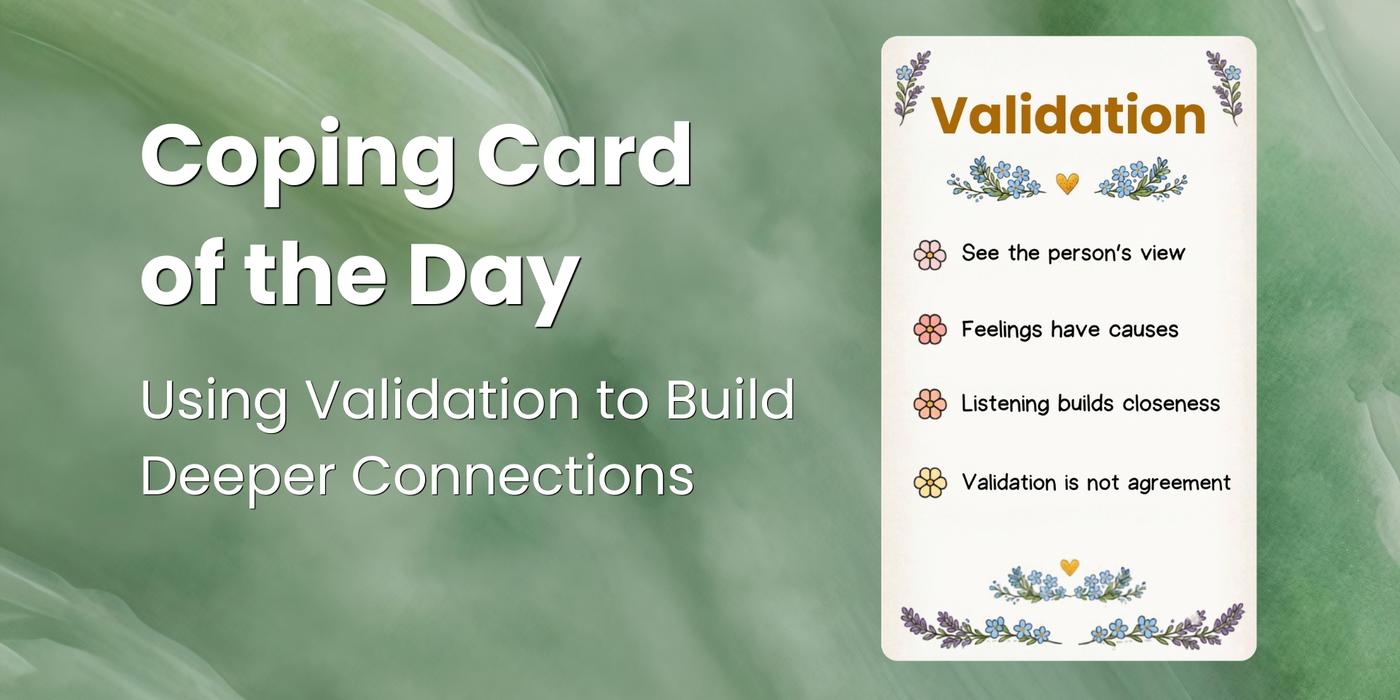 Coping Card of the Day

Using Validation to Build Deeper Connections

Validation

See the person's view

Feelings have causes

Listening builds closeness

Validation is not agreement